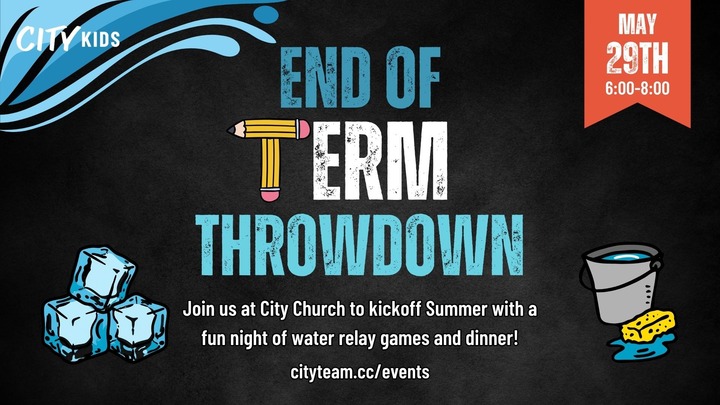 CITY KIDS

MAY
29TH
6:00-8:00

END OF
TERM
THROWDOWN

Join us at City Church to kickoff Summer with a fun night of water relay games and dinner!

cityteam.cc/events